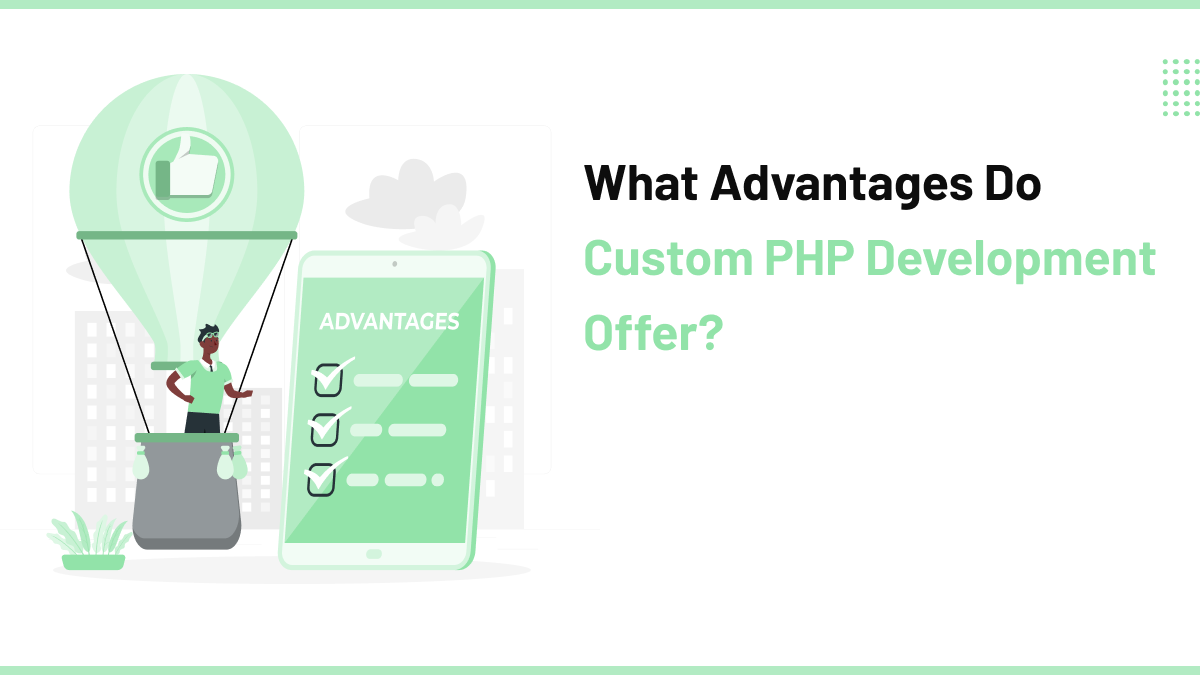 ADVANTAGES

What Advantages Do Custom PHP Development Offer?